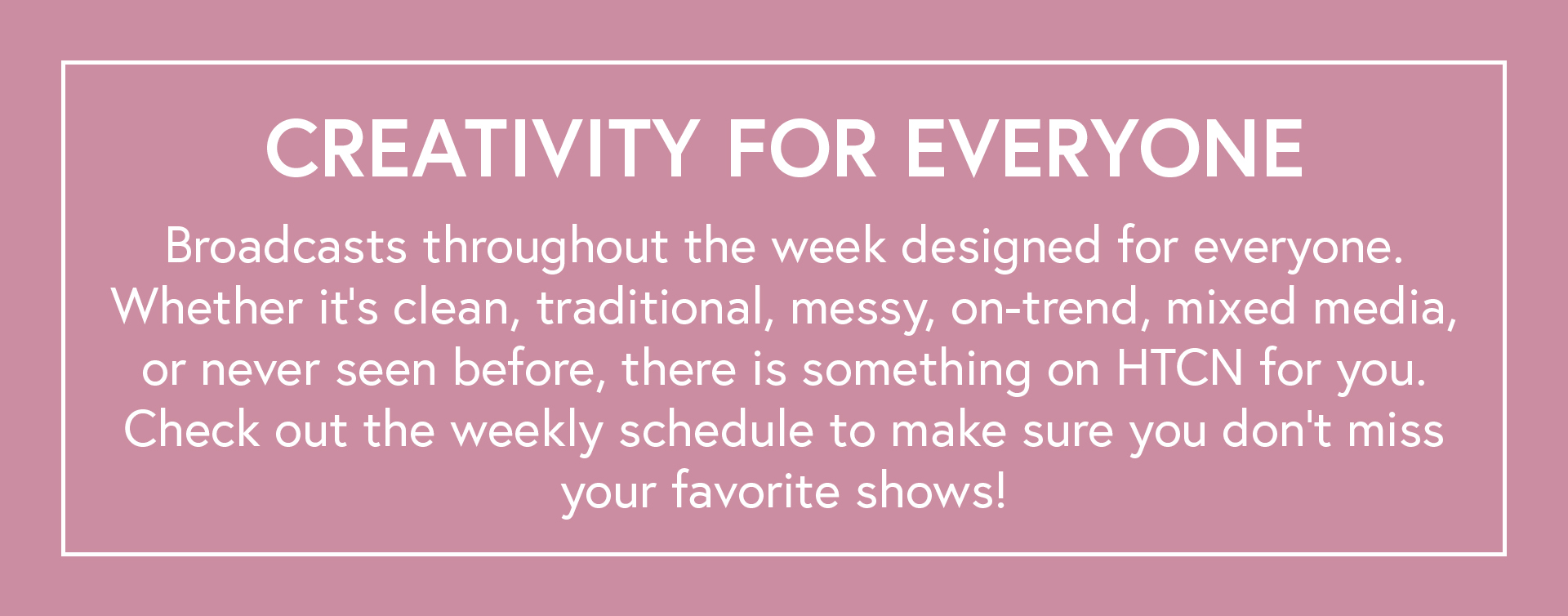 CREATIVITY FOR EVERYONE

Broadcasts throughout the week designed for everyone. Whether it's clean, traditional, messy, on-trend, mixed media, or never seen before, there is something on HTCN for you. Check out the weekly schedule to make sure you don't miss your favorite shows!